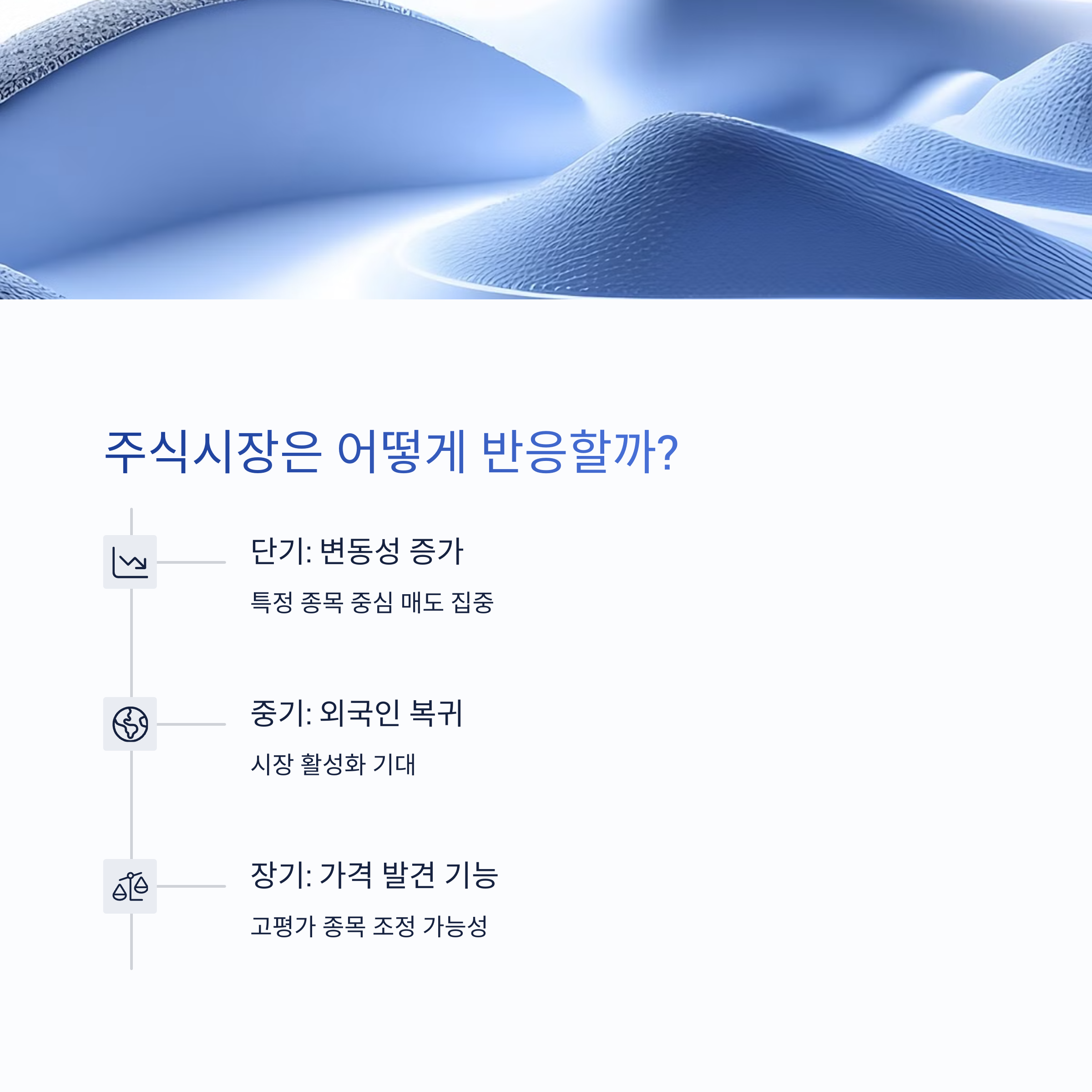 주식시장은 어떻게 반응할까?

단기: 변동성 증가

특정 종목 중심 매도 집중

중기: 외국인 복귀

시장 활성화 기대

장기: 가격 발견 기능

고평가 종목 조정 가능성